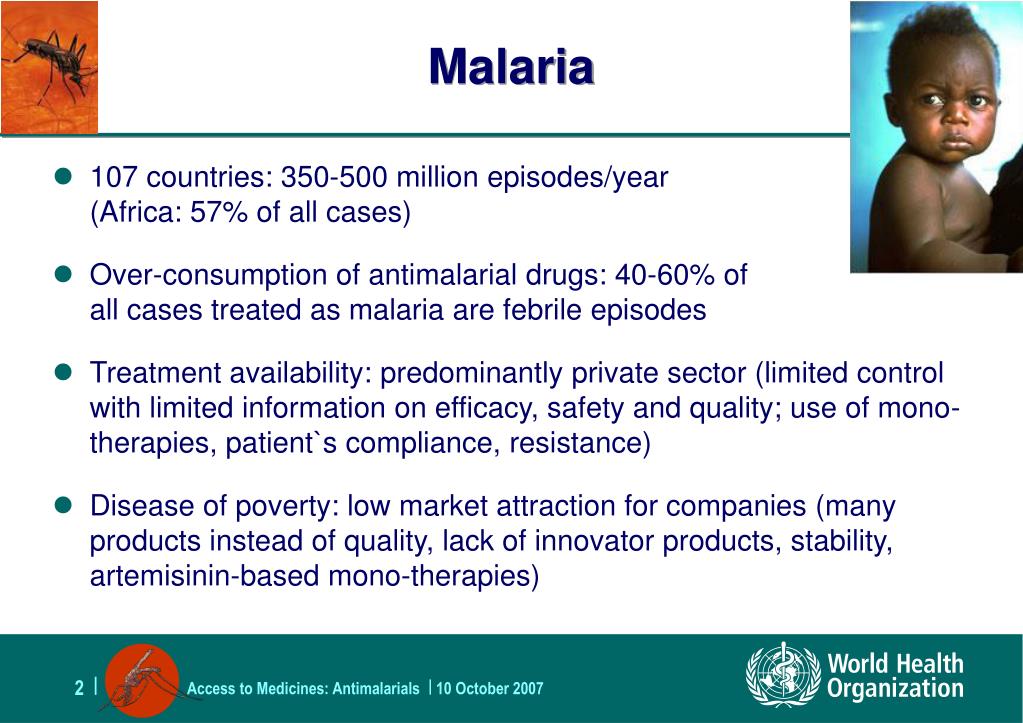 Malaria

- 107 countries: 350-500 million episodes/year (Africa: 57% of all cases)
- Over-consumption of antimalarial drugs: 40-60% of all cases treated as malaria are febrile episodes
- Treatment availability: predominantly private sector (limited control with limited information on efficacy, safety and quality; use of mono-therapies, patient`s compliance, resistance)
- Disease of poverty: low market attraction for companies (many products instead of quality, lack of innovator products, stability, artemisinin-based mono-therapies)

2 | Access to Medicines: Antimalarials | 10 October 2007

World Health Organization